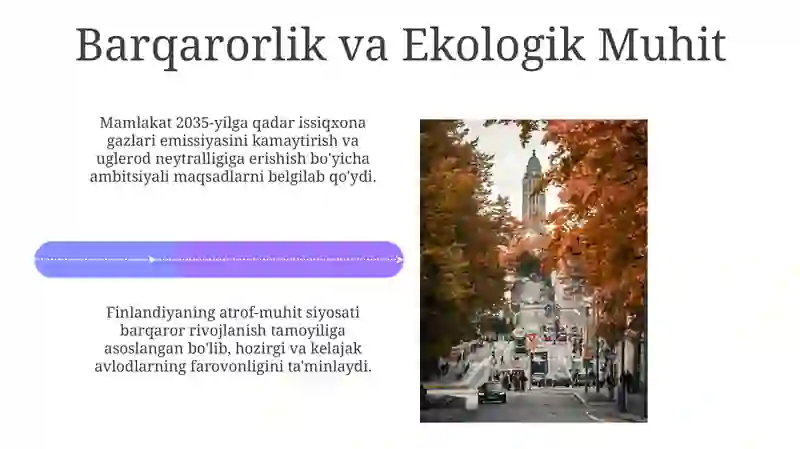 Barqarorlik va Ekologik Muhit

Mamlakat 2035-yilga qadar issiqxona gazlari emissiyasini kamaytirish va uglerod neytralligiga erishish bo'yicha ambitsiyali maqsadlarni belgilab qo'ydi.

Finlandiyaning atrof-muhit siyosati barqaror rivojlanish tamoyiliga asoslangan bo'lib, hozirgi va kelajak avlodlarning farovonligini ta'minlaydi.